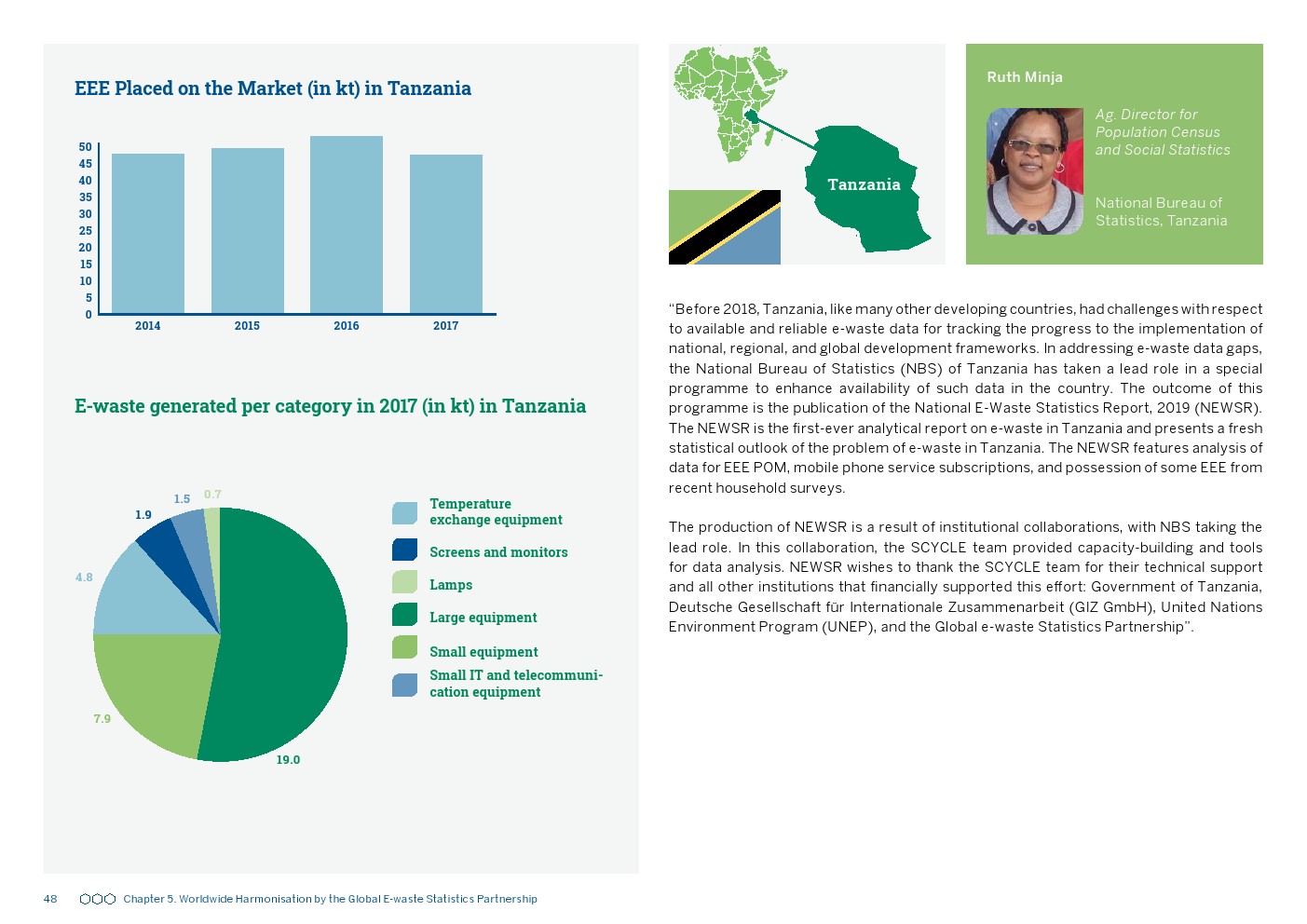 EEE Placed on the Market (in kt) in Tanzania

50
45
40
35
30
25
20
15
10
5
0

2014 2015 2016 2017

E-waste generated per category in 2017 (in kt) in Tanzania

1.5 0.7
1.9
4.8
7.9
19.0

Temperature exchange equipment
Screens and monitors
Lamps
Large equipment
Small equipment
Small IT and telecommunication equipment

Tanzania

Ruth Minja

Ag. Director for Population Census and Social Statistics

National Bureau of Statistics, Tanzania

“Before 2018, Tanzania, like many other developing countries, had challenges with respect to available and reliable e-waste data for tracking the progress to the implementation of national, regional, and global development frameworks. In addressing e-waste data gaps, the National Bureau of Statistics (NBS) of Tanzania has taken a lead role in a special programme to enhance availability of such data in the country. The outcome of this programme is the publication of the National E-Waste Statistics Report, 2019 (NEWSR). The NEWSR is the first-ever analytical report on e-waste in Tanzania and presents a fresh statistical outlook of the problem of e-waste in Tanzania. The NEWSR features analysis of data for EEE POM, mobile phone service subscriptions, and possession of some EEE from recent household surveys.

The production of NEWSR is a result of institutional collaborations, with NBS taking the lead role. In this collaboration, the SCYCLE team provided capacity-building and tools for data analysis. NEWSR wishes to thank the SCYCLE team for their technical support and all other institutions that financially supported this effort: Government of Tanzania, Deutsche Gesellschaft für Internationale Zusammenarbeit (GIZ GmbH), United Nations Environment Program (UNEP), and the Global e-waste Statistics Partnership”.

48 Chapter 5. Worldwide Harmonisation by the Global E-waste Statistics Partnership